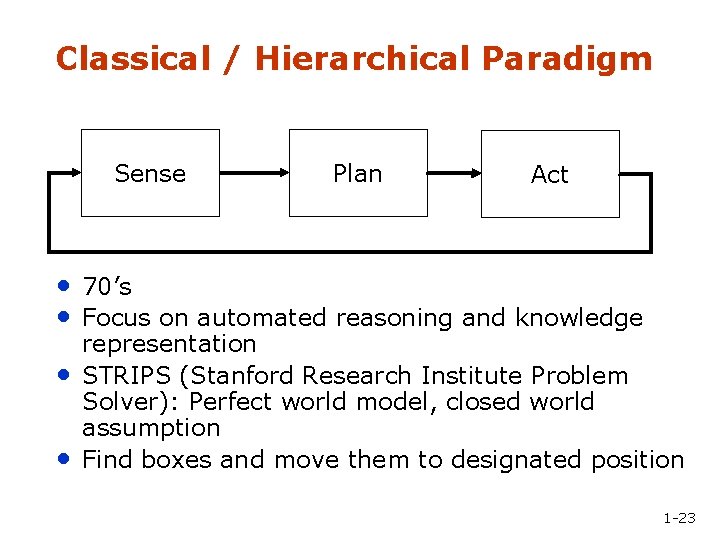 Classical / Hierarchical Paradigm

Sense

Plan

Act

• 70's
• Focus on automated reasoning and knowledge representation
• STRIPS (Stanford Research Institute Problem Solver): Perfect world model, closed world assumption
• Find boxes and move them to designated position

1-23